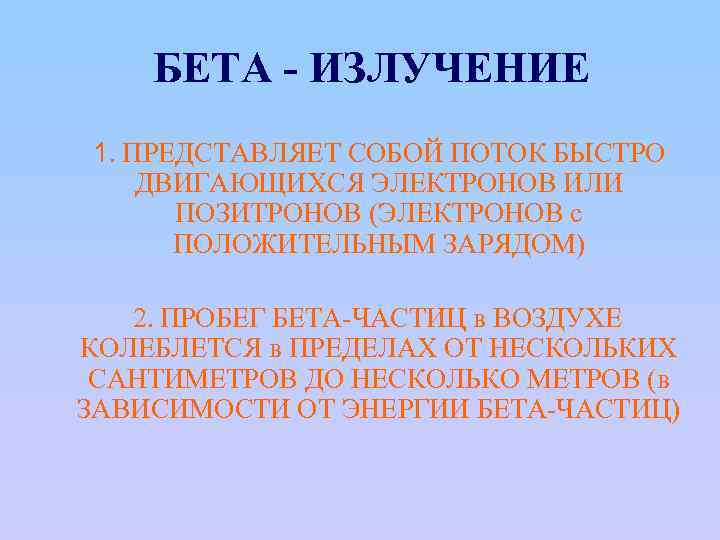 БЕТА - ИЗЛУЧЕНИЕ

1. ПРЕДСТАВЛЯЕТ СОБОЙ ПОТОК БЫСТРО ДВИГАЮЩИХСЯ ЭЛЕКТРОНОВ ИЛИ ПОЗИТРОНОВ (ЭЛЕКТРОНОВ с ПОЛОЖИТЕЛЬНЫМ ЗАРЯДОМ)

2. ПРОБЕГ БЕТА-ЧАСТИЦ в ВОЗДУХЕ КОЛЕБЛЕТСЯ в ПРЕДЕЛАХ ОТ НЕСКОЛЬКИХ САНТИМЕТРОВ ДО НЕСКОЛЬКО МЕТРОВ (в ЗАВИСИМОСТИ ОТ ЭНЕРГИИ БЕТА-ЧАСТИЦ)